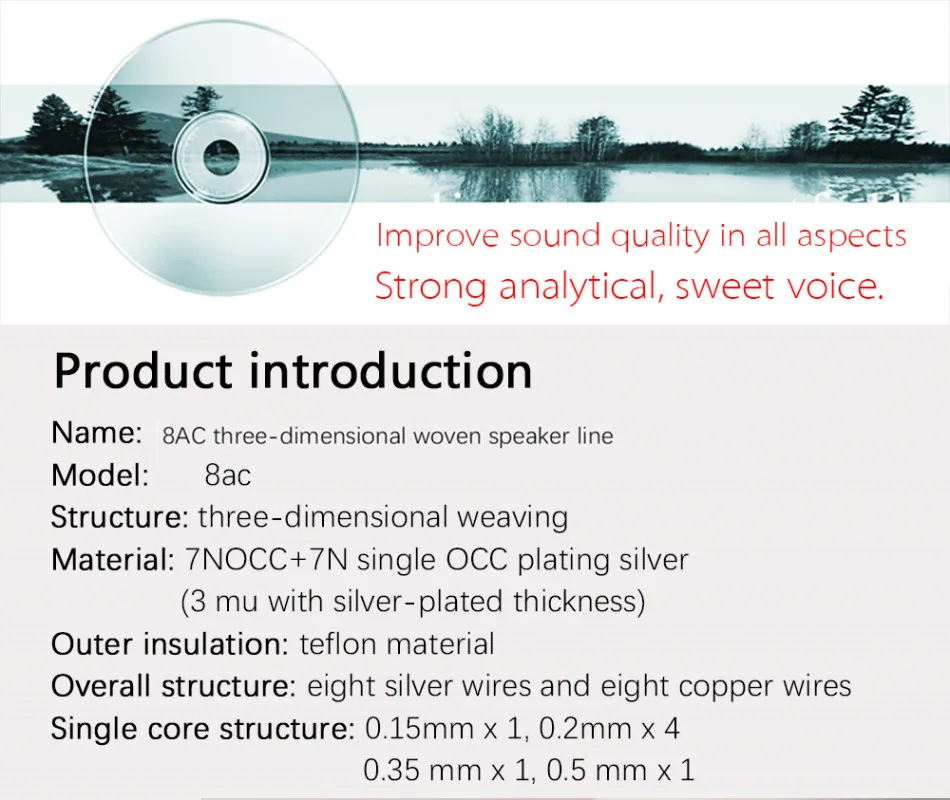 Improve sound quality in all aspects
Strong analytical, sweet voice.

Product introduction

Name: 8AC three-dimensional woven speaker line
Model: 8ac
Structure: three-dimensional weaving
Material: 7NOCC+7N single OCC plating silver (3 mu with silver-plated thickness)
Outer insulation: teflon material
Overall structure: eight silver wires and eight copper wires
Single core structure: 0.15mm x 1, 0.2mm x 4
0.35 mm x 1, 0.5 mm x 1